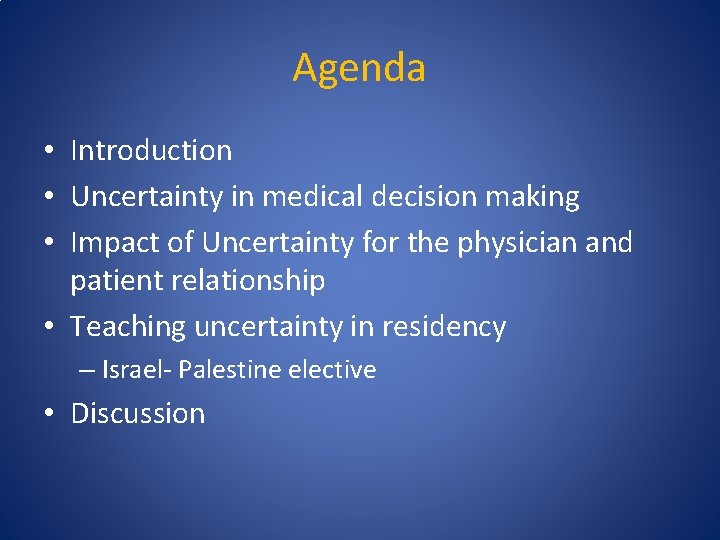 Agenda

• Introduction
• Uncertainty in medical decision making
• Impact of Uncertainty for the physician and patient relationship
• Teaching uncertainty in residency
– Israel- Palestine elective
• Discussion